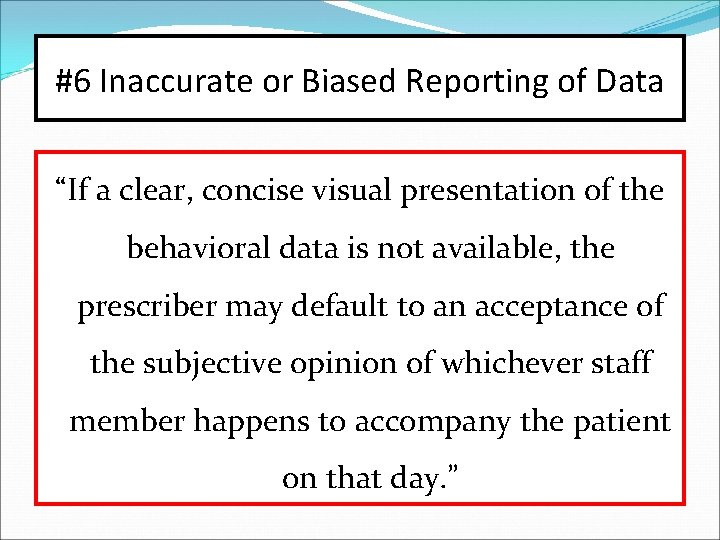 #6 Inaccurate or Biased Reporting of Data

“If a clear, concise visual presentation of the behavioral data is not available, the prescriber may default to an acceptance of the subjective opinion of whichever staff member happens to accompany the patient on that day.”